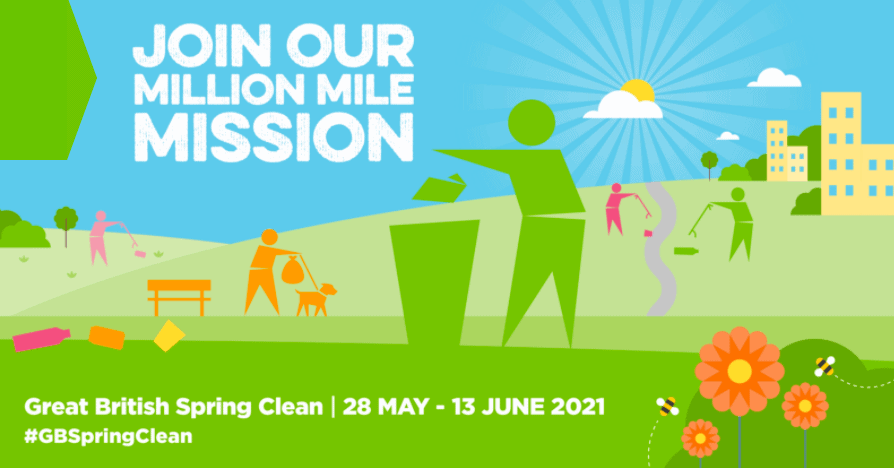 JOIN OUR MILLION MILE MISSION

Great British Spring Clean | 28 MAY - 13 JUNE 2021
#GBSpringClean